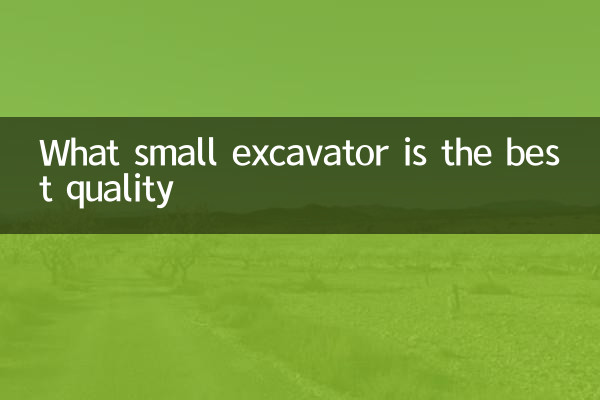 What small excavator is the best quality